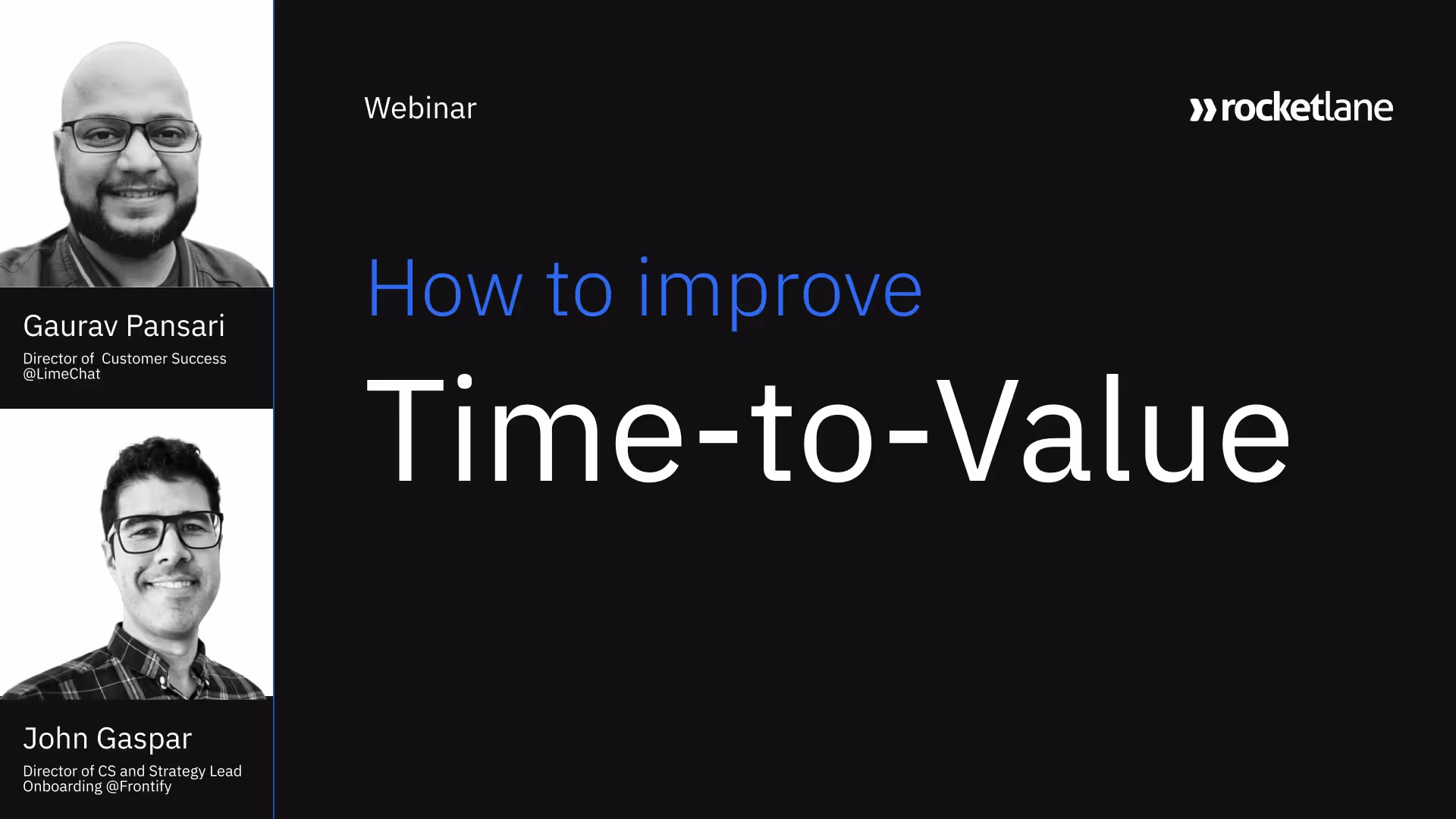 Gaurav Pansari
Director of Customer Success @LimeChat

John Gaspar
Director of CS and Strategy Lead Onboarding @Frontify

Webinar

rocketlane

How to improve
Time-to-Value